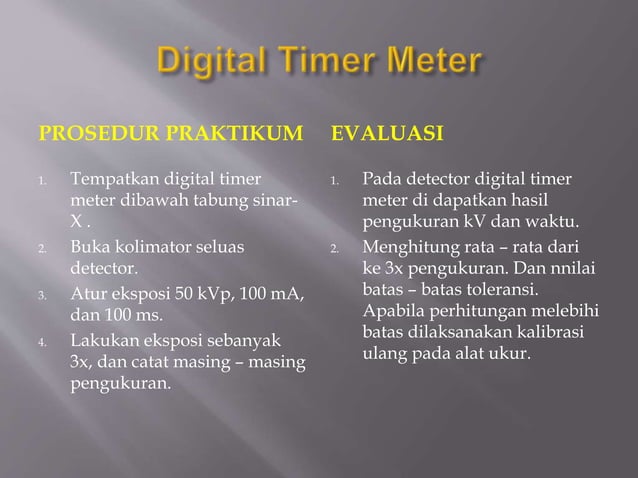 Digital Timer Meter

PROSEDUR PRAKTIKUM

1. Tempatkan digital timer meter dibawah tabung sinar-X .
2. Buka kolimator seluas detector.
3. Atur eksposi 50 kVp, 100 mA, dan 100 ms.
4. Lakukan eksposi sebanyak 3x, dan catat masing – masing pengukuran.

EVALUASI

1. Pada detector digital timer meter di dapatkan hasil pengukuran kV dan waktu.
2. Menghitung rata – rata dari ke 3x pengukuran. Dan nnilai batas – batas toleransi. Apabila perhitungan melebihi batas dilaksanakan kalibrasi ulang pada alat ukur.